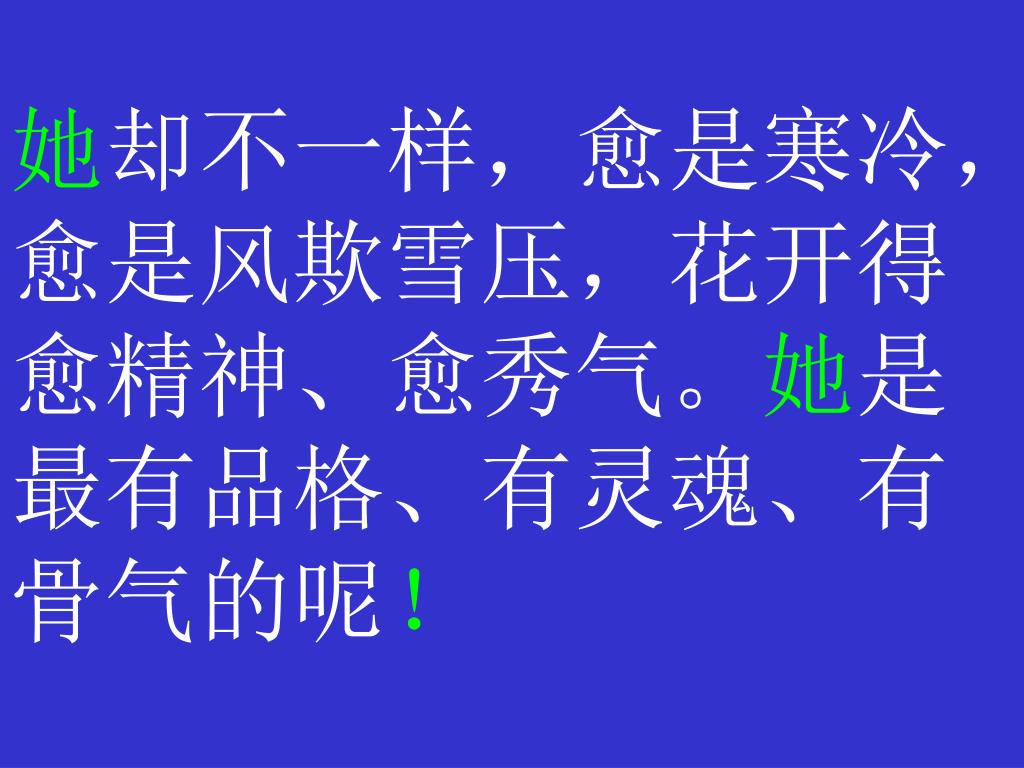 她却不一样，愈是寒冷，愈是风欺雪压，花开得愈精神、愈秀气。她是最有品格、有灵魂、有骨气的呢！